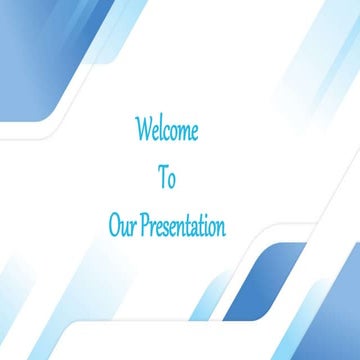 Welcome

To

Our Presentation